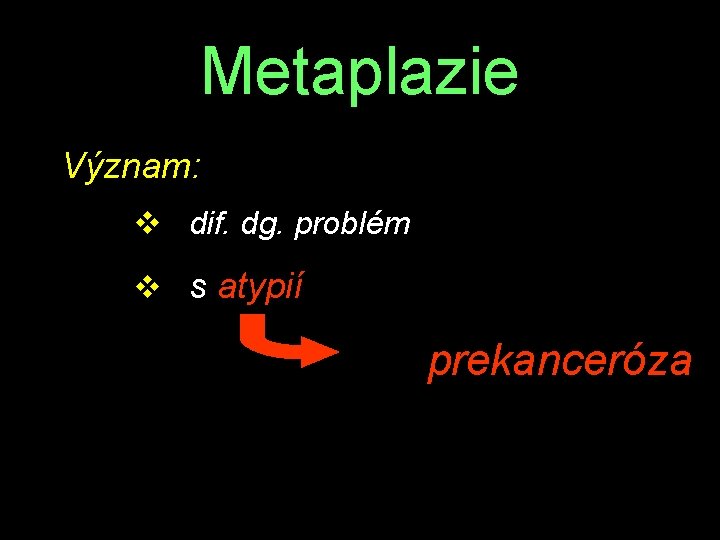 Metaplazie

Význam:

❖ dif. dg. problém

❖ s atypií

prekanceróza